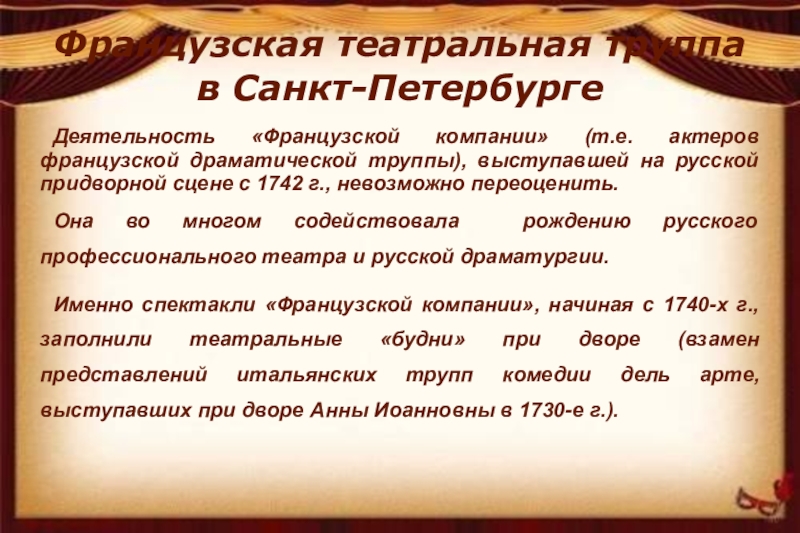 Французская театральная труппа в Санкт-Петербурге

Деятельность «Французской компании» (т.е. актеров французской драматической труппы), выступавшей на русской придворной сцене с 1742 г., невозможно переоценить.

Она во многом содействовала рождению русского профессионального театра и русской драматургии.

Именно спектакли «Французской компании», начиная с 1740-х г., заполнили театральные «будни» при дворе (взамен представлений итальянских трупп комедии дель арте, выступавших при дворе Анны Иоанновны в 1730-е г.).